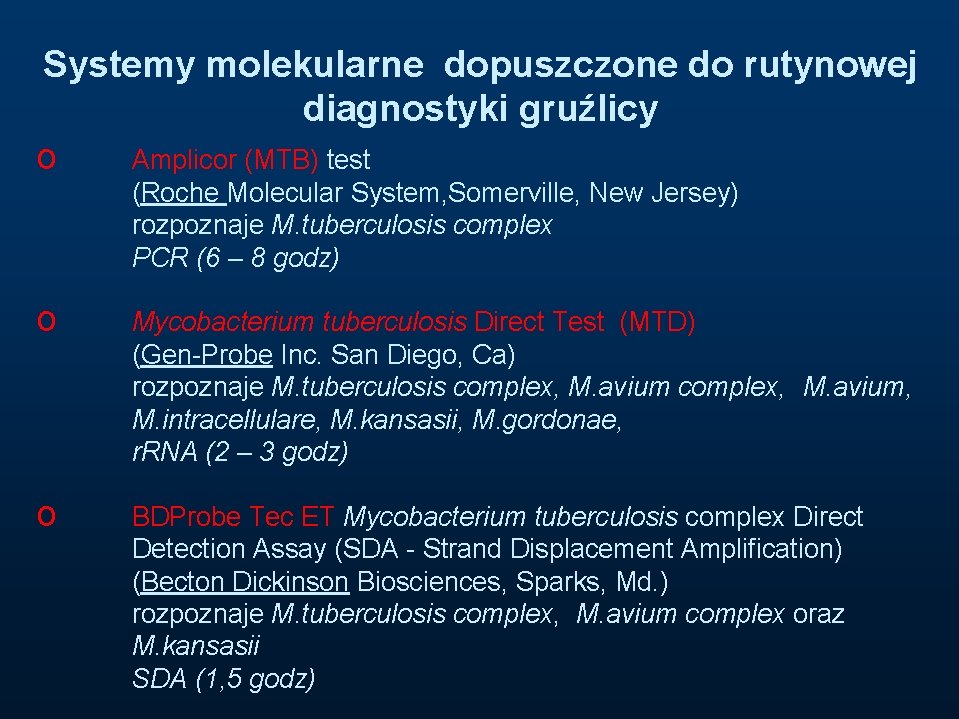 Systemy molekularne dopuszczone do rutynowej diagnostyki gruźlicy

o Amplicor (MTB) test
(Roche Molecular System,Somerville, New Jersey)
rozpoznaje M.tuberculosis complex
PCR (6 – 8 godz)

o Mycobacterium tuberculosis Direct Test (MTD)
(Gen-Probe Inc. San Diego, Ca)
rozpoznaje M.tuberculosis complex, M.avium complex, M.avium, M.intracellulare, M.kansasii, M.gordonae,
rRNA (2 – 3 godz)

o BDProbe Tec ET Mycobacterium tuberculosis complex Direct Detection Assay (SDA - Strand Displacement Amplification)
(Becton Dickinson Biosciences, Sparks, Md.)
rozpoznaje M.tuberculosis complex, M.avium complex oraz M.kansasii
SDA (1,5 godz)